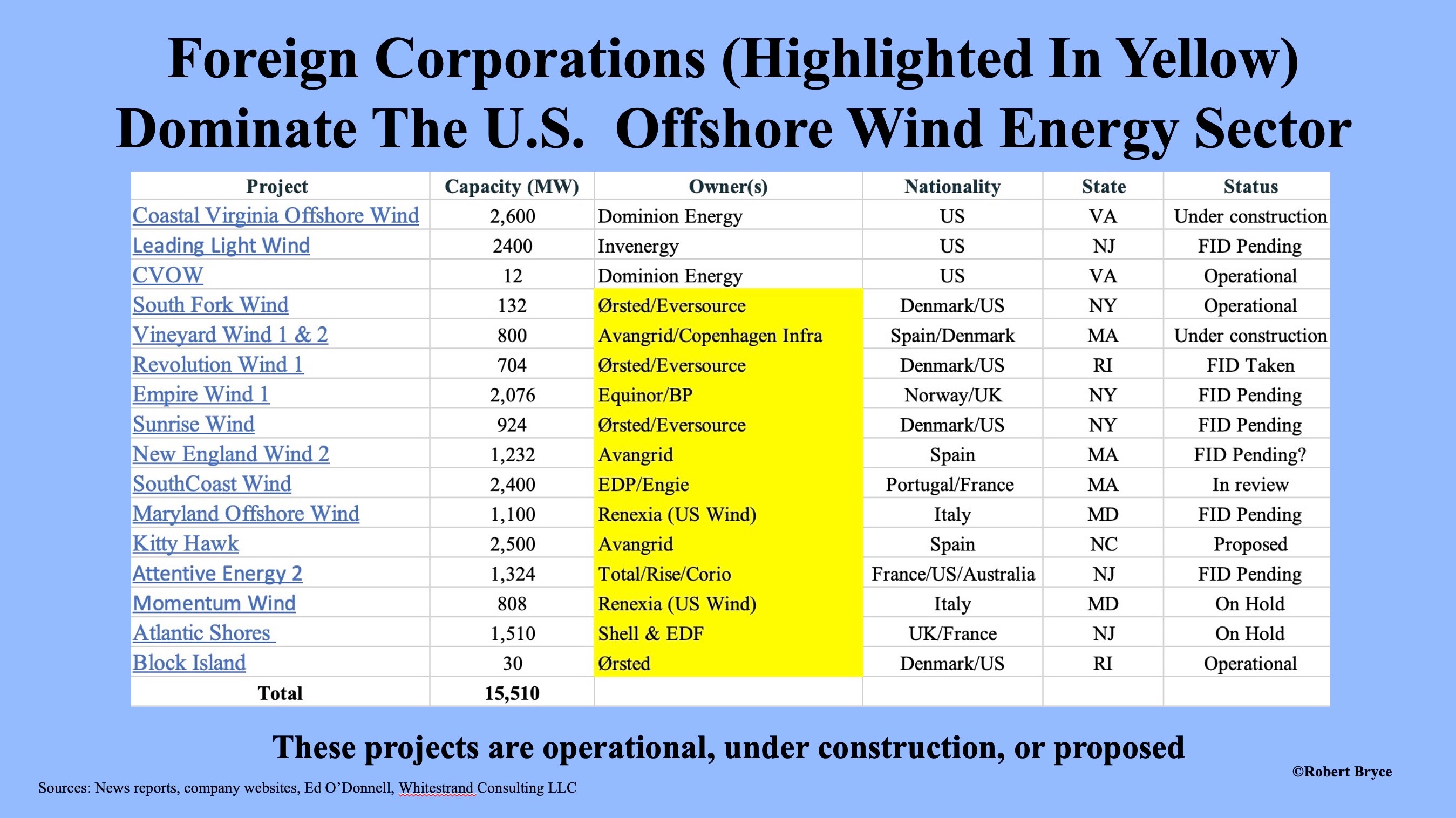 Foreign Corporations (Highlighted In Yellow) Dominate The U.S. Offshore Wind Energy Sector

| Project | Capacity (MW) | Owner(s) | Nationality | State | Status |
|---|---|---|---|---|---|
| Coastal Virginia Offshore Wind | 2,600 | Dominion Energy | US | VA | Under construction |
| Leading Light Wind | 2400 | Invenergy | US | NJ | FID Pending |
| CVOW | 12 | Dominion Energy | US | VA | Operational |
| South Fork Wind | 132 | Ørsted/Eversource | Denmark/US | NY | Operational |
| Vineyard Wind 1 & 2 | 800 | Avangrid/Copenhagen Infra | Spain/Denmark | MA | Under construction |
| Revolution Wind 1 | 704 | Ørsted/Eversource | Denmark/US | RI | FID Taken |
| Empire Wind 1 | 2,076 | Equinor/BP | Norway/UK | NY | FID Pending |
| Sunrise Wind | 924 | Ørsted/Eversource | Denmark/US | NY | FID Pending |
| New England Wind 2 | 1,232 | Avangrid | Spain | MA | FID Pending? |
| SouthCoast Wind | 2,400 | EDP/Engie | Portugal/France | MA | In review |
| Maryland Offshore Wind | 1,100 | Renexia (US Wind) | Italy | MD | FID Pending |
| Kitty Hawk | 2,500 | Avangrid | Spain | NC | Proposed |
| Attentive Energy 2 | 1,324 | Total/Rise/Corio | France/US/Australia | NJ | FID Pending |
| Momentum Wind | 808 | Renexia (US Wind) | Italy | MD | On Hold |
| Atlantic Shores | 1,510 | Shell & EDF | UK/France | NJ | On Hold |
| Block Island | 30 | Ørsted | Denmark/US | RI | Operational |
| Total | 15,510 | | | | |

These projects are operational, under construction, or proposed

©Robert Bryce

Sources: News reports, company websites, Ed O'Donnell, Whitestrand Consulting LLC